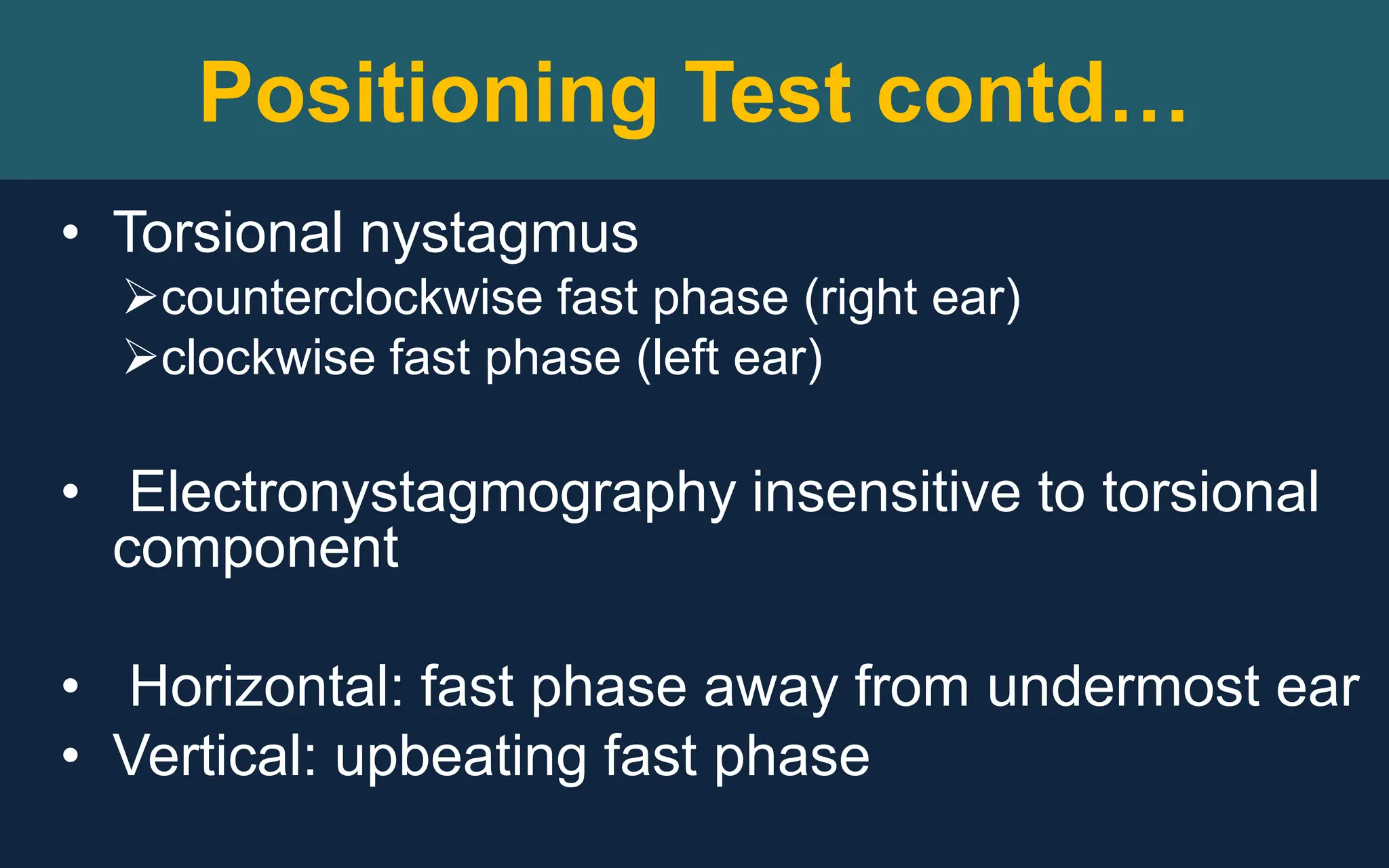 Positioning Test contd…

• Torsional nystagmus
➢counterclockwise fast phase (right ear)
➢clockwise fast phase (left ear)

• Electronystagmography insensitive to torsional component

• Horizontal: fast phase away from undermost ear
• Vertical: upbeating fast phase